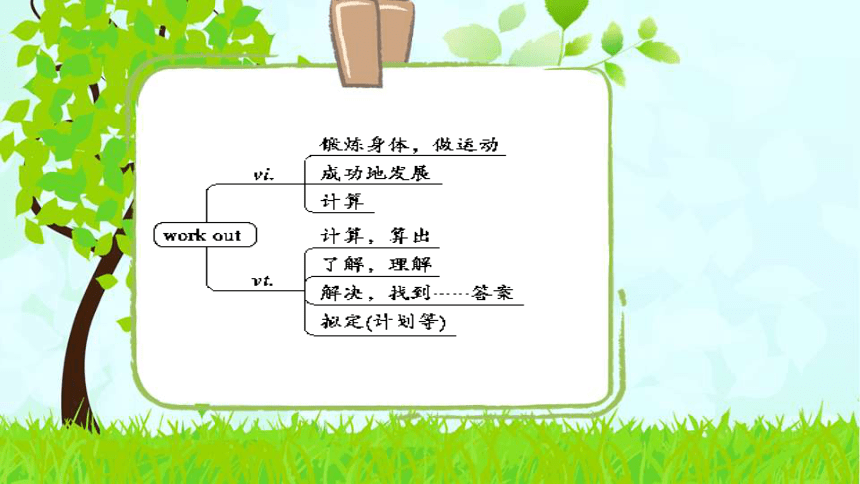 work out

vi.
锻炼身体，做运动
成功地发展
计算

vt.
计算，算出
了解，理解
解决，找到……答案
拟定(计划等)